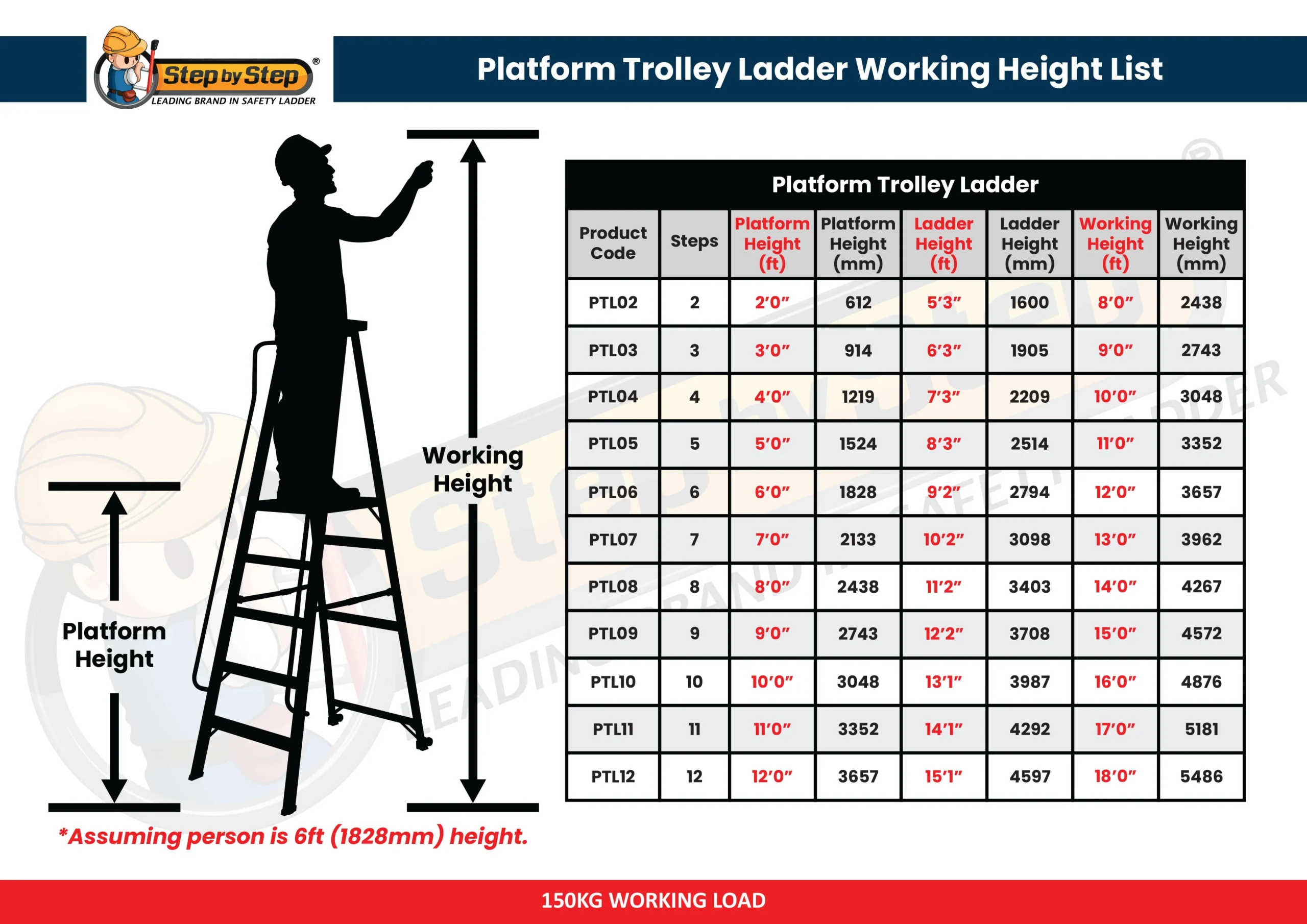 Step by Step®
LEADING BRAND IN SAFETY LADDER

Platform Trolley Ladder Working Height List

Working Height

Platform Height

*Assuming person is 6ft (1828mm) height.

Platform Trolley Ladder

| Product Code | Steps | Platform Height (ft) | Platform Height (mm) | Ladder Height (ft) | Ladder Height (mm) | Working Height (ft) | Working Height (mm) |
|---|---|---|---|---|---|---|---|
| PTL02 | 2 | 2'0" | 612 | 5'3" | 1600 | 8'0" | 2438 |
| PTL03 | 3 | 3'0" | 914 | 6'3" | 1905 | 9'0" | 2743 |
| PTL04 | 4 | 4'0" | 1219 | 7'3" | 2209 | 10'0" | 3048 |
| PTL05 | 5 | 5'0" | 1524 | 8'3" | 2514 | 11'0" | 3352 |
| PTL06 | 6 | 6'0" | 1828 | 9'2" | 2794 | 12'0" | 3657 |
| PTL07 | 7 | 7'0" | 2133 | 10'2" | 3098 | 13'0" | 3962 |
| PTL08 | 8 | 8'0" | 2438 | 11'2" | 3403 | 14'0" | 4267 |
| PTL09 | 9 | 9'0" | 2743 | 12'2" | 3708 | 15'0" | 4572 |
| PTL10 | 10 | 10'0" | 3048 | 13'1" | 3987 | 16'0" | 4876 |
| PTL11 | 11 | 11'0" | 3352 | 14'1" | 4292 | 17'0" | 5181 |
| PTL12 | 12 | 12'0" | 3657 | 15'1" | 4597 | 18'0" | 5486 |

150KG WORKING LOAD